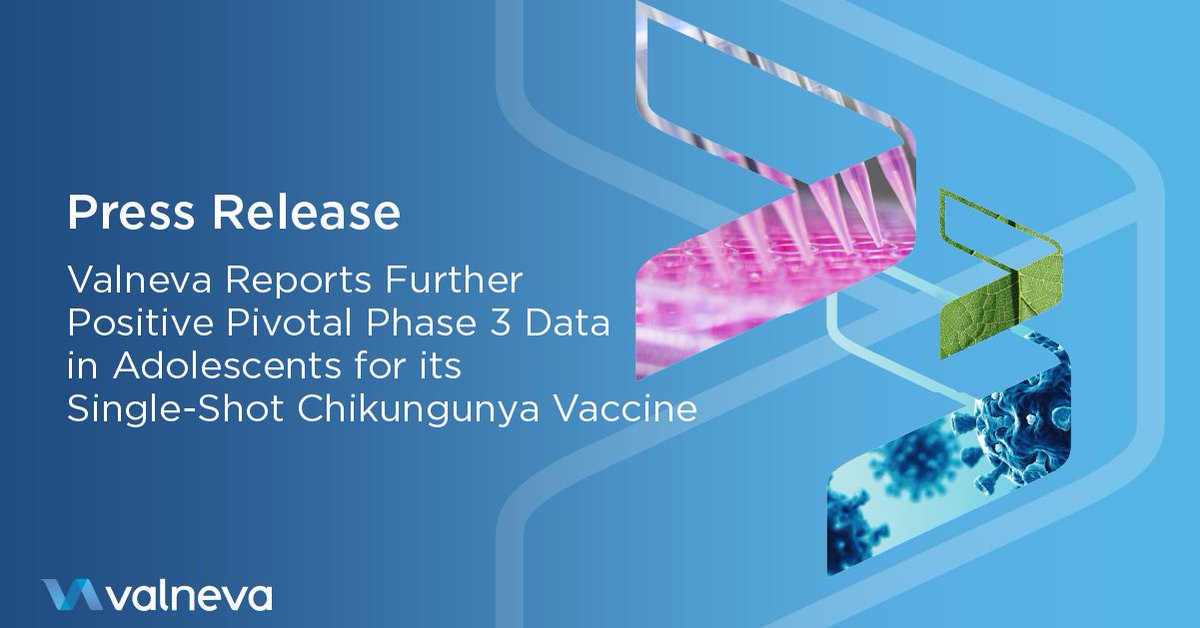 Press Release

Valneva Reports Further Positive Pivotal Phase 3 Data in Adolescents for its Single-Shot Chikungunya Vaccine

valneva